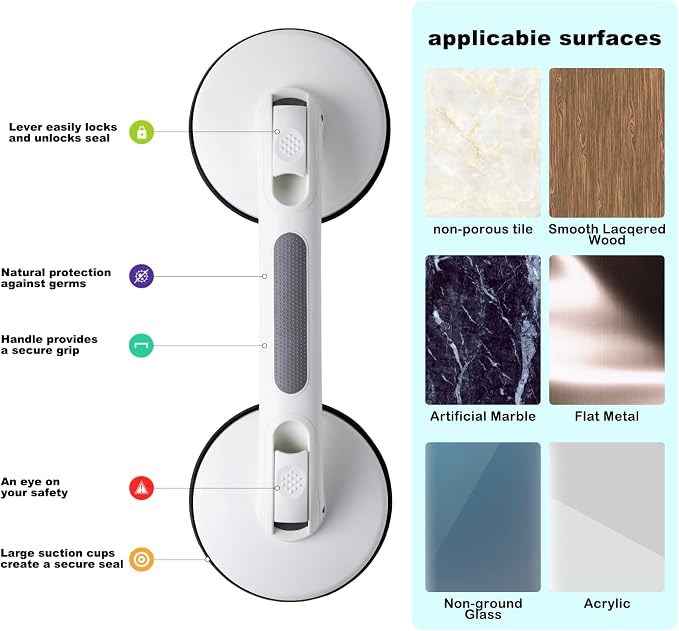 Lever easily locks and unlocks seal

Natural protection against germs

Handle provides a secure grip

An eye on your safety

Large suction cups create a secure seal

applicabie surfaces

non-porous tile

Smooth Lacqered Wood

Artificial Marble

Flat Metal

Non-ground Glass

Acrylic